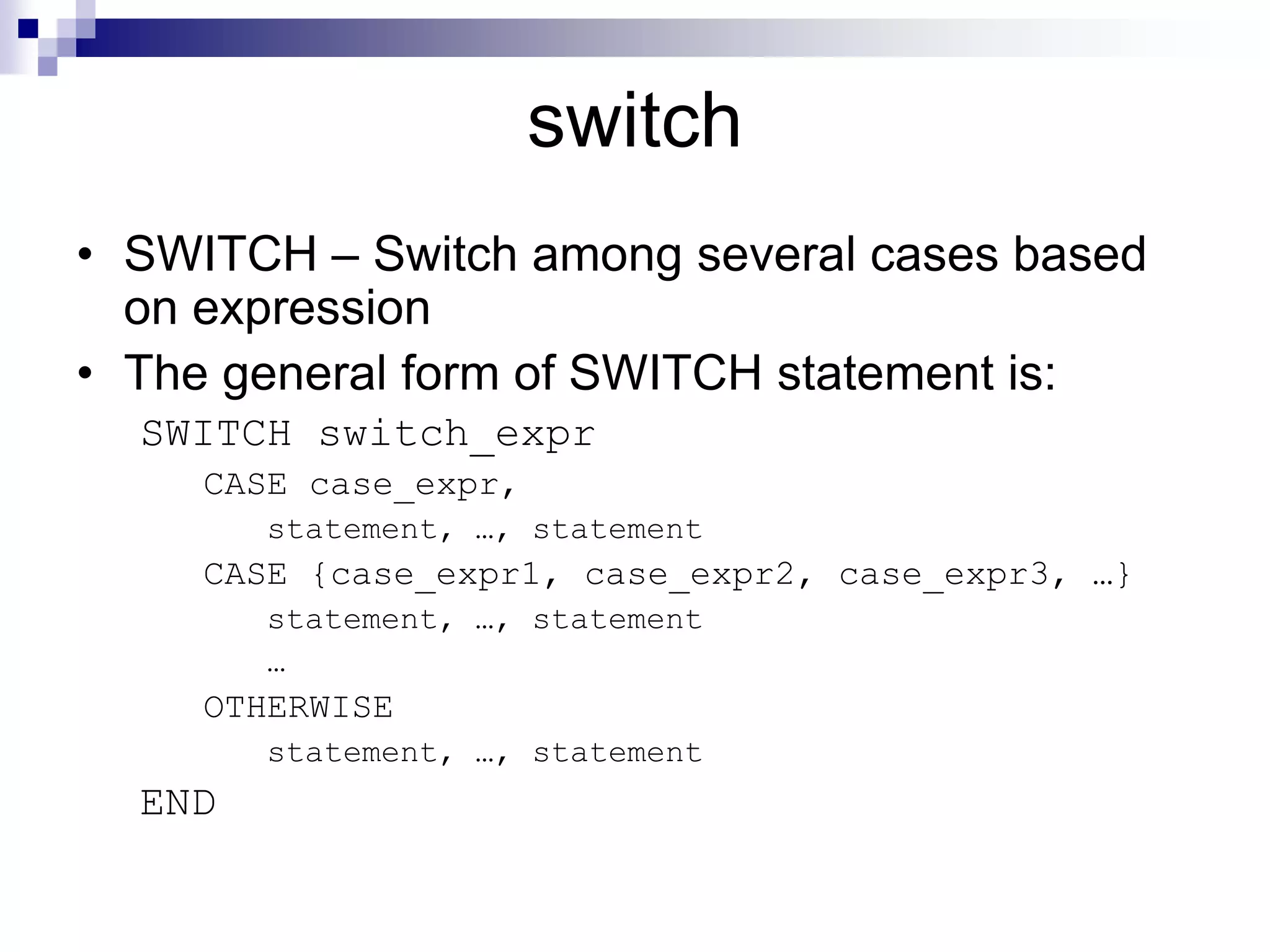 switch

• SWITCH – Switch among several cases based on expression
• The general form of SWITCH statement is:

SWITCH switch_expr
    CASE case_expr,
        statement, …, statement
    CASE {case_expr1, case_expr2, case_expr3, …}
        statement, …, statement
        …
    OTHERWISE
        statement, …, statement
END